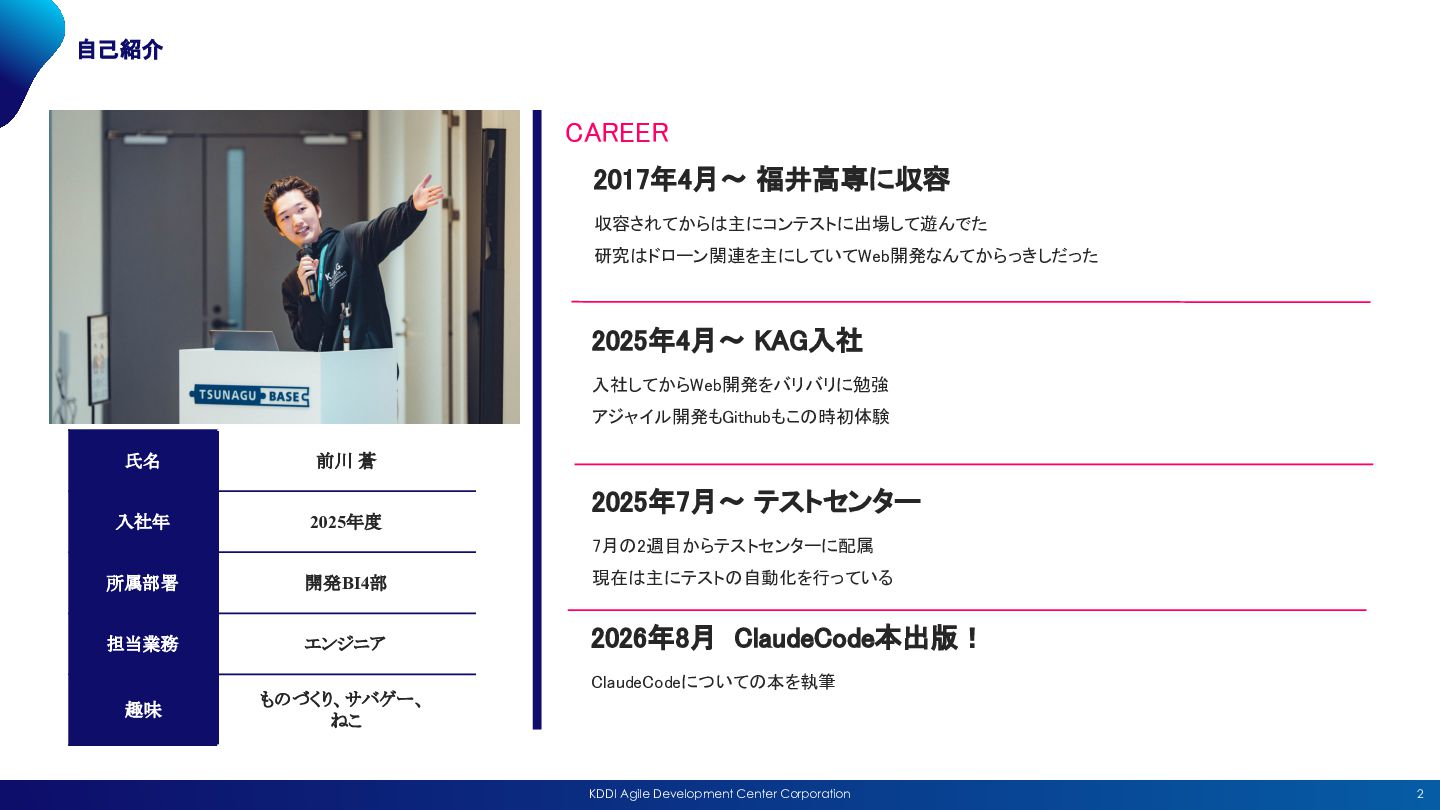 自己紹介

TSUNAGU BASE

| 氏名 | 前川 蒼 |
|---|---|
| 入社年 | 2025年度 |
| 所属部署 | 開発BI4部 |
| 担当業務 | エンジニア |
| 趣味 | ものづくり、サバゲー、ねこ |

CAREER

2017年4月～ 福井高専に収容

収容されてからは主にコンテストに出場して遊んでた

研究はドローン関連を主にしていてWeb開発なんてからっきしだった

2025年4月～ KAG入社

入社してからWeb開発をバリバリに勉強

アジャイル開発もGithubもこの時初体験

2025年7月～ テストセンター

7月の2週目からテストセンターに配属

現在は主にテストの自動化を行っている

2026年8月 ClaudeCode本出版！

ClaudeCodeについての本を執筆

KDDI Agile Development Center Corporation

2